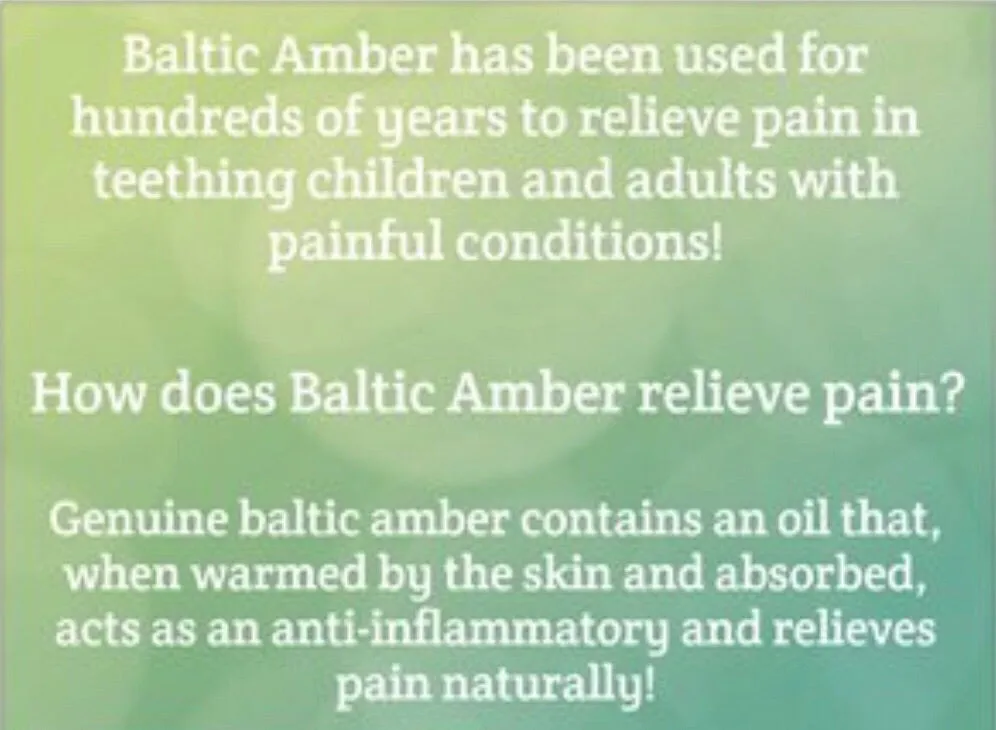 Baltic Amber has been used for hundreds of years to relieve pain in teething children and adults with painful conditions!

How does Baltic Amber relieve pain?

Genuine baltic amber contains an oil that, when warmed by the skin and absorbed, acts as an anti-inflammatory and relieves pain naturally!